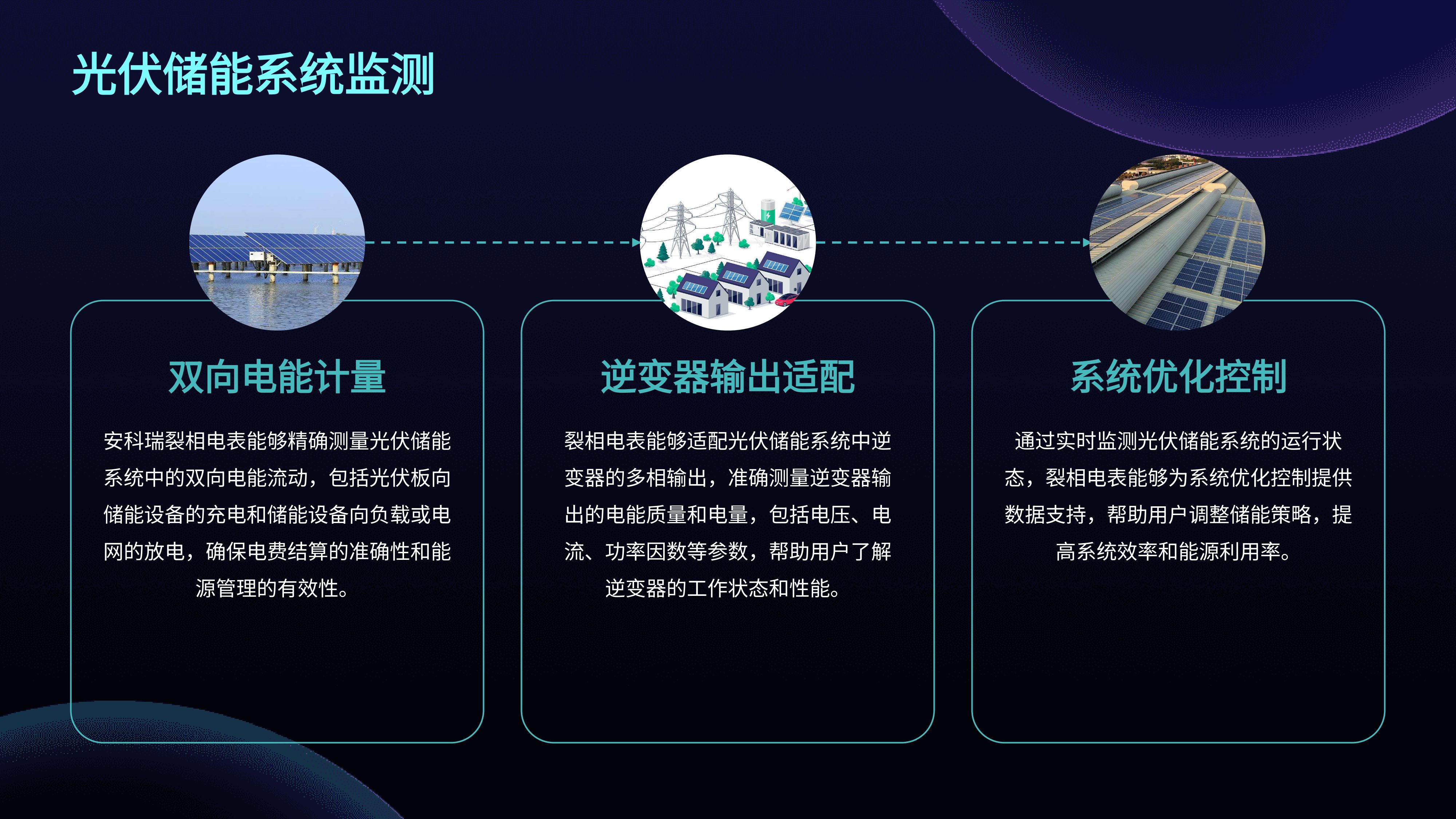 光伏储能系统监测

双向电能计量

安科瑞裂相电表能够精确测量光伏储能系统中的双向电能流动，包括光伏板向储能设备的充电和储能设备向负载或电网的放电，确保电费结算的准确性和能源管理的有效性。

逆变器输出适配

裂相电表能够适配光伏储能系统中逆变器的多相输出，准确测量逆变器输出的电能质量和电量，包括电压、电流、功率因数等参数，帮助用户了解逆变器的工作状态和性能。

系统优化控制

通过实时监测光伏储能系统的运行状态，裂相电表能够为系统优化控制提供数据支持，帮助用户调整储能策略，提高系统效率和能源利用率。